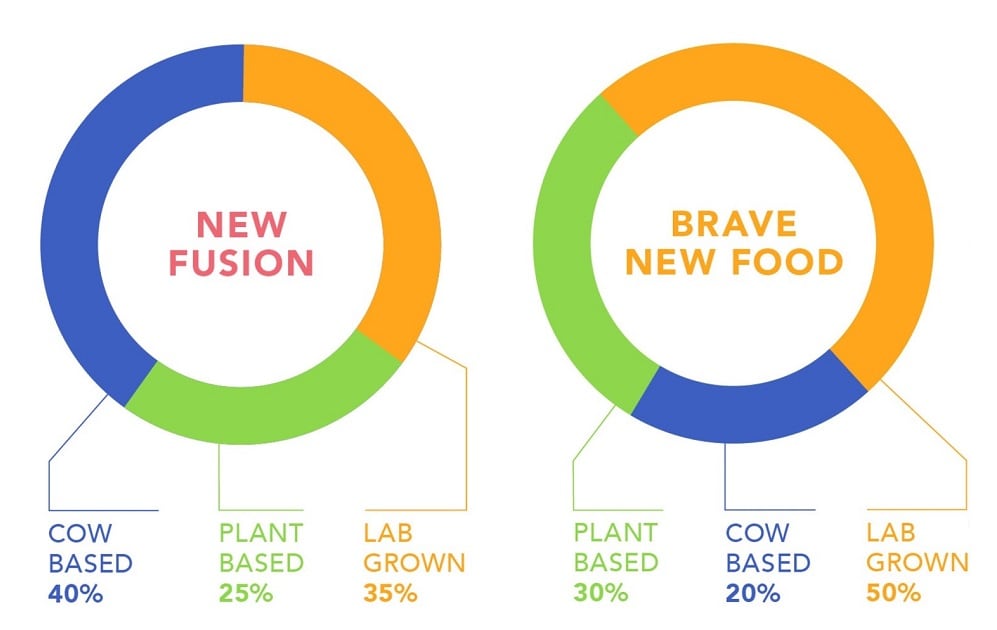 NEW FUSION

COW BASED 40%

PLANT BASED 25%

LAB GROWN 35%

BRAVE NEW FOOD

PLANT BASED 30%

COW BASED 20%

LAB GROWN 50%